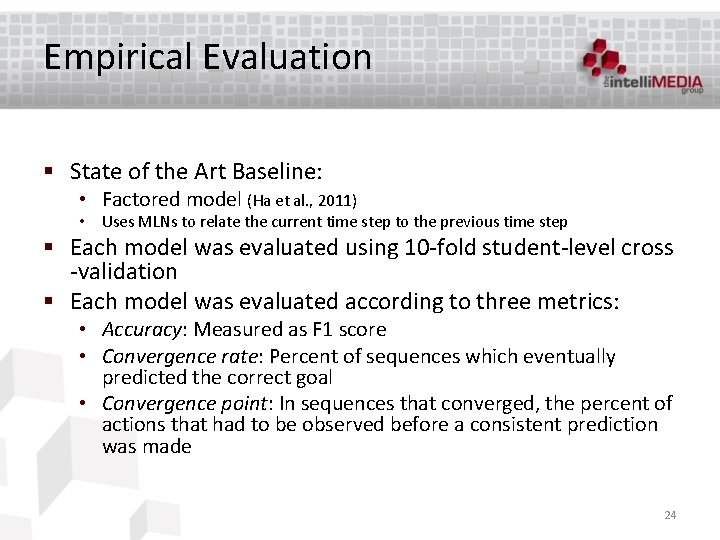 Empirical Evaluation

the intelliMEDIA group

▪ State of the Art Baseline:
• Factored model (Ha et al., 2011)
• Uses MLNs to relate the current time step to the previous time step
▪ Each model was evaluated using 10-fold student-level cross -validation
▪ Each model was evaluated according to three metrics:
• Accuracy: Measured as F1 score
• Convergence rate: Percent of sequences which eventually predicted the correct goal
• Convergence point: In sequences that converged, the percent of actions that had to be observed before a consistent prediction was made

24